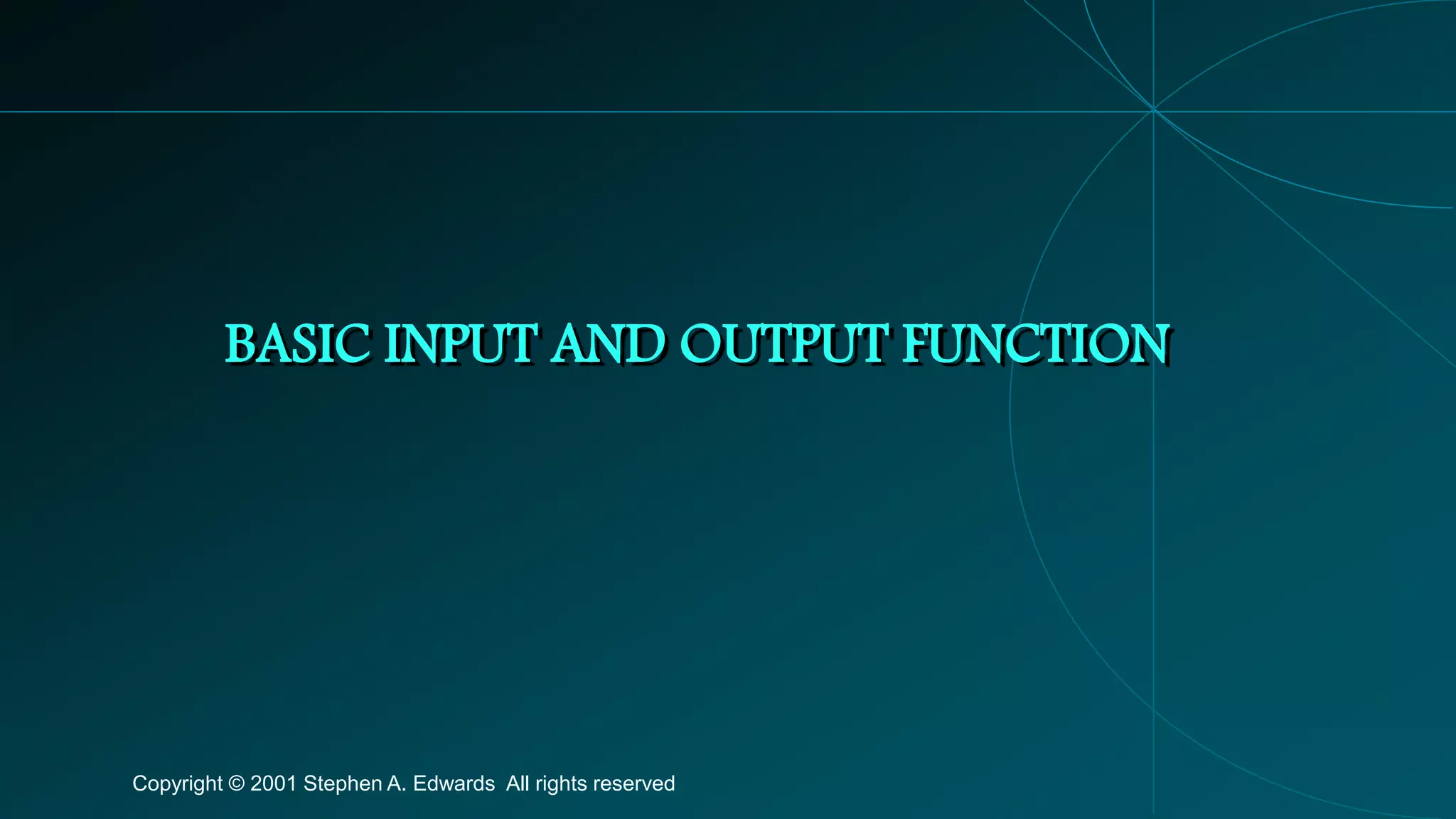 BASIC INPUT AND OUTPUT FUNCTION

Copyright © 2001 Stephen A. Edwards All rights reserved